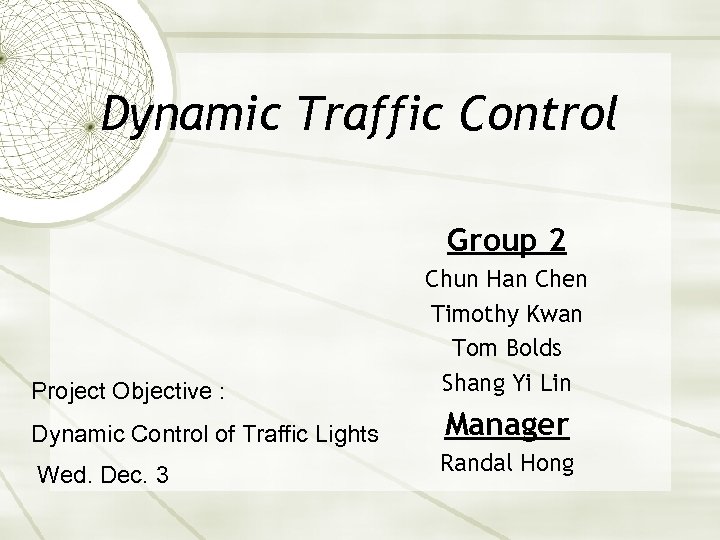 Dynamic Traffic Control

Group 2
Chun Han Chen
Timothy Kwan
Tom Bolds
Shang Yi Lin
Manager
Randal Hong

Project Objective :
Dynamic Control of Traffic Lights
Wed. Dec. 3